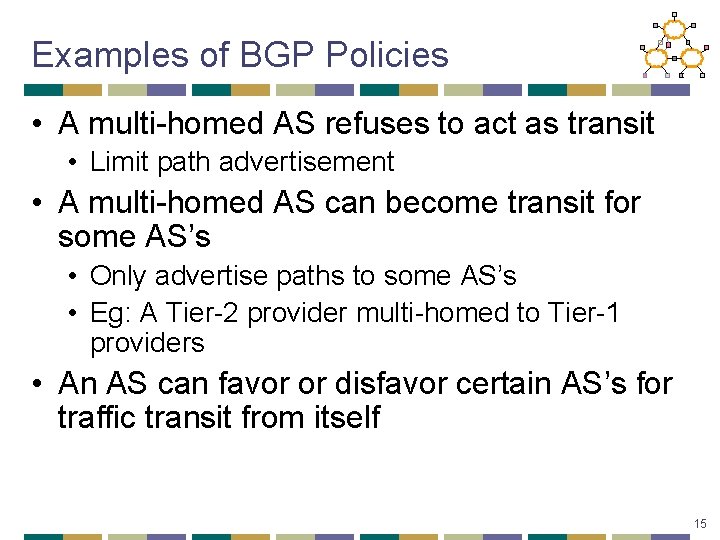 Examples of BGP Policies

• A multi-homed AS refuses to act as transit
  • Limit path advertisement
• A multi-homed AS can become transit for some AS's
  • Only advertise paths to some AS's
  • Eg: A Tier-2 provider multi-homed to Tier-1 providers
• An AS can favor or disfavor certain AS's for traffic transit from itself

15